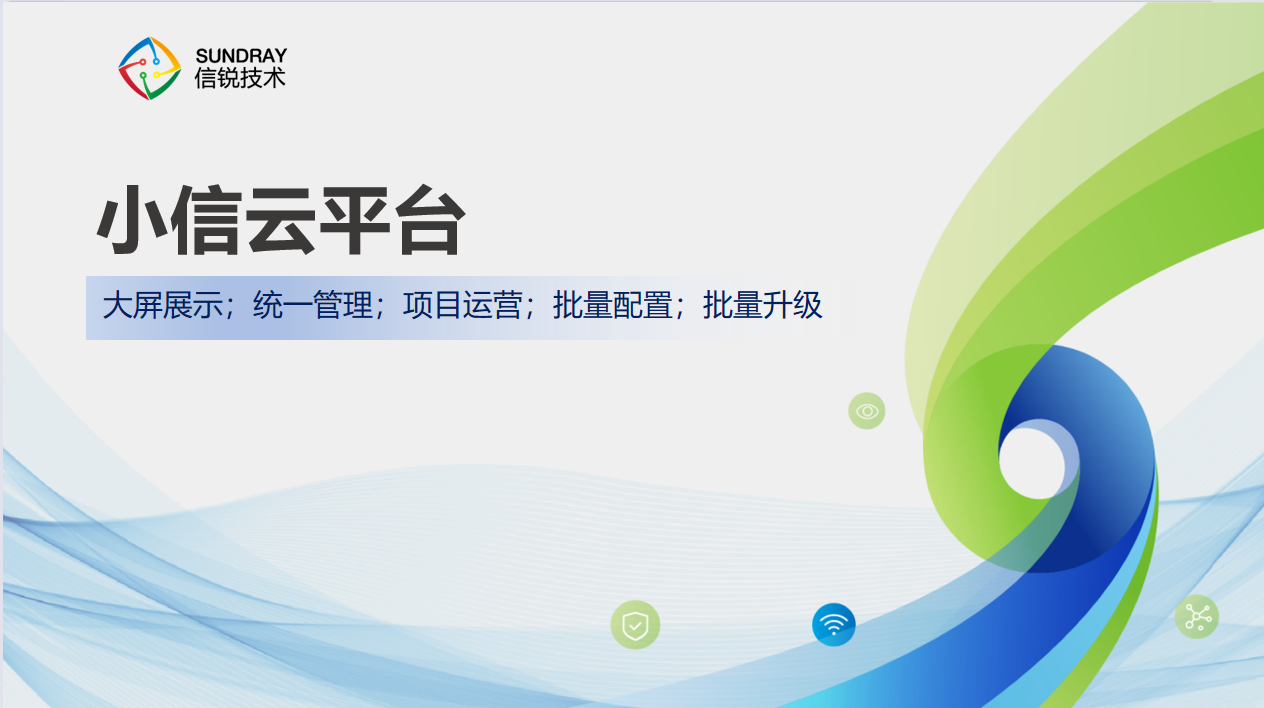 SUNDRAY
信锐技术

小信云平台

大屏展示；统一管理；项目运营；批量配置；批量升级